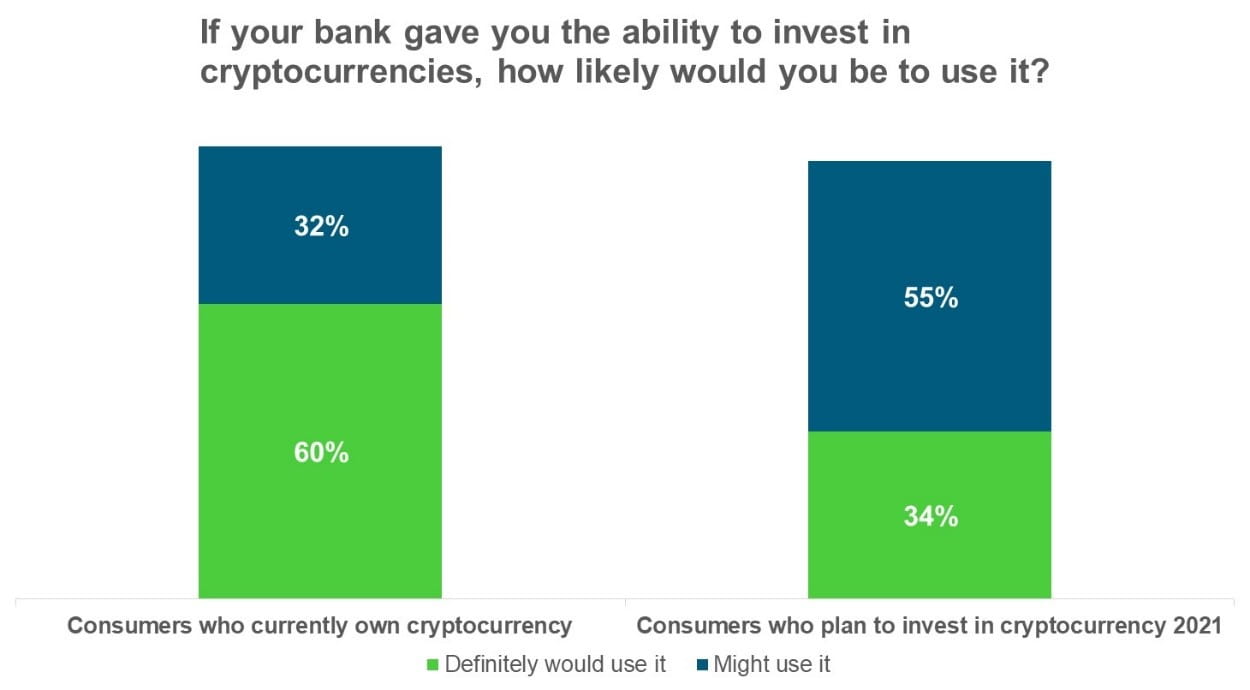 If your bank gave you the ability to invest in cryptocurrencies, how likely would you be to use it?

32%

60%

55%

34%

Consumers who currently own cryptocurrency

Consumers who plan to invest in cryptocurrency 2021

Definitely would use it

Might use it